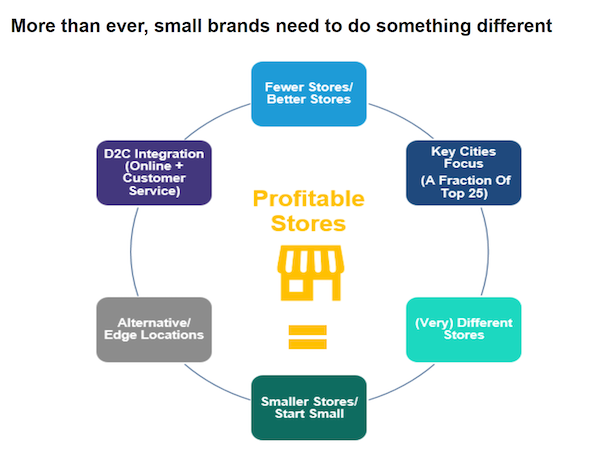 More than ever, small brands need to do something different

Fewer Stores/ Better Stores

Key Cities Focus
(A Fraction Of Top 25)

(Very) Different Stores

Smaller Stores/ Start Small

Alternative/ Edge Locations

D2C Integration (Online + Customer Service)

Profitable Stores

=